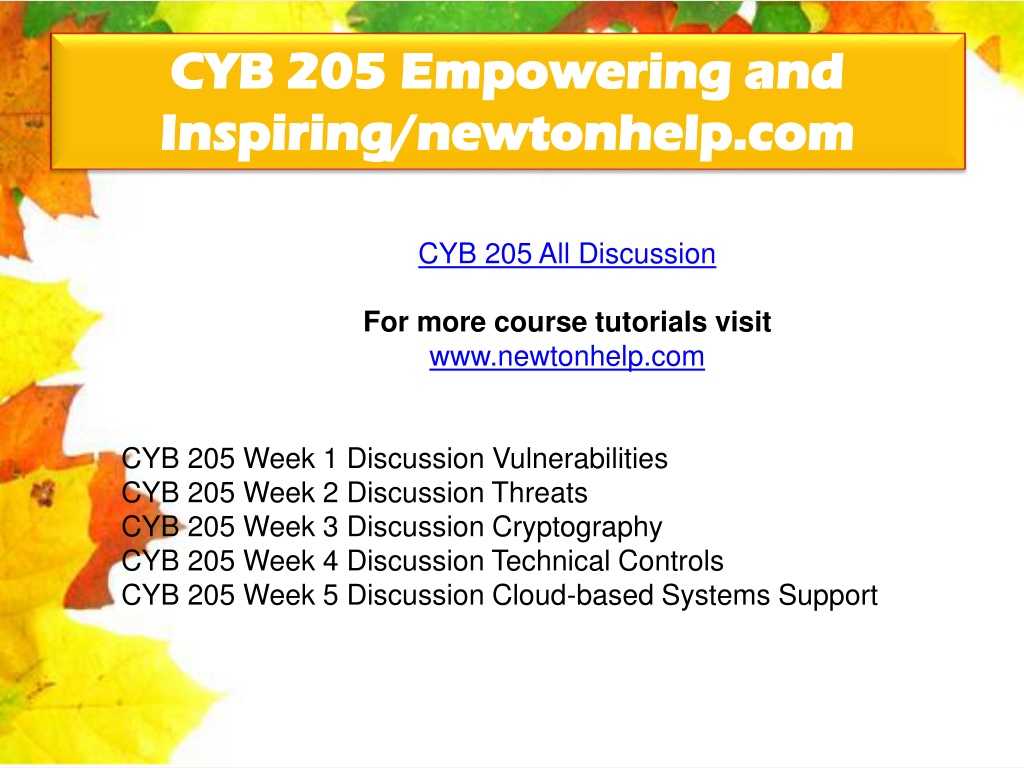 CYB 205 Empowering and Inspiring/newtonhelp.com

CYB 205 All Discussion

For more course tutorials visit
www.newtonhelp.com

CYB 205 Week 1 Discussion Vulnerabilities
CYB 205 Week 2 Discussion Threats
CYB 205 Week 3 Discussion Cryptography
CYB 205 Week 4 Discussion Technical Controls
CYB 205 Week 5 Discussion Cloud-based Systems Support